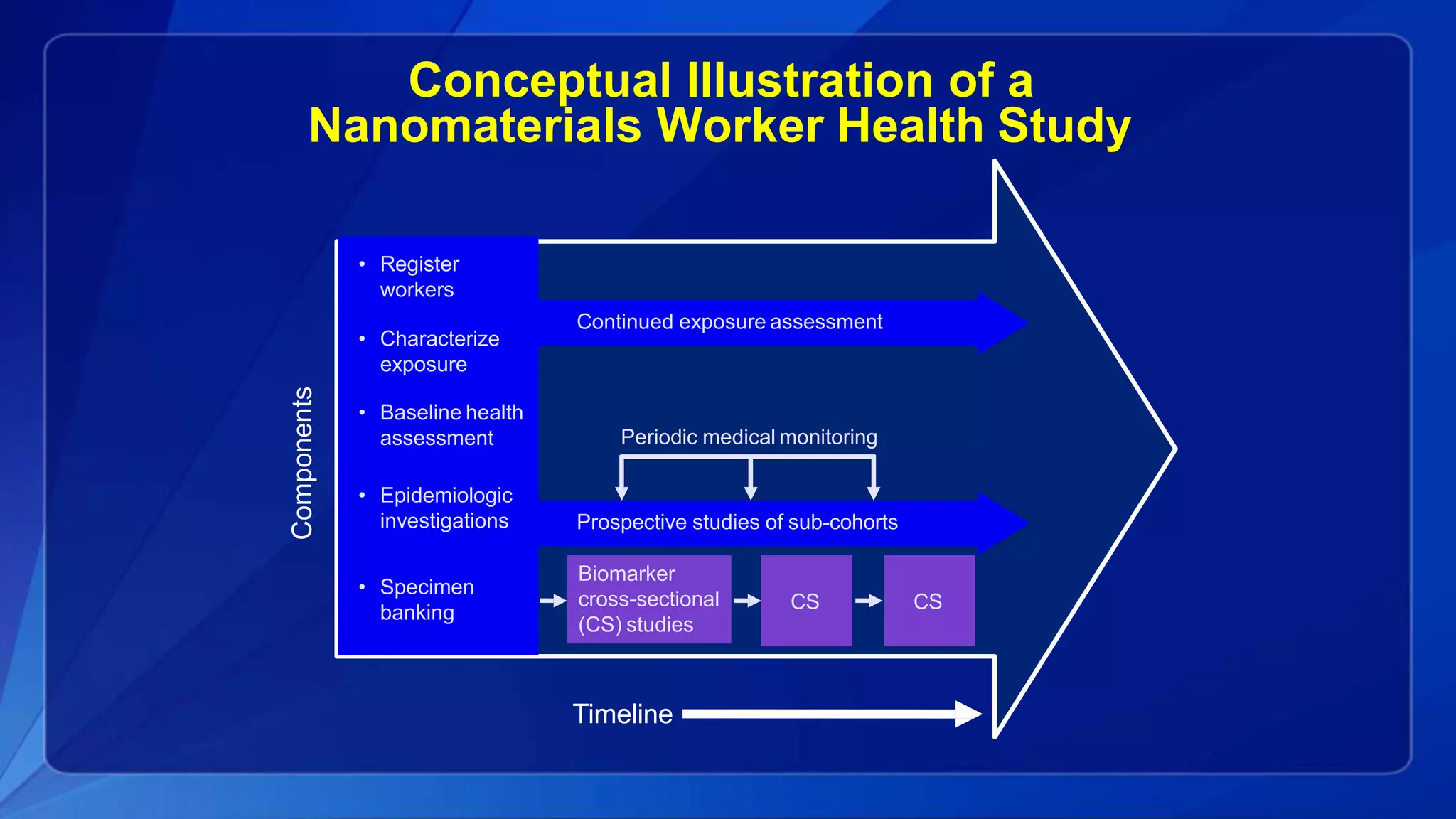 Conceptual Illustration of a Nanomaterials Worker Health Study

Components

• Register workers

• Characterize exposure

• Baseline health assessment

• Epidemiologic investigations

• Specimen banking

Continued exposure assessment

Periodic medical monitoring

Prospective studies of sub-cohorts

Biomarker cross-sectional (CS) studies

CS

CS

Timeline